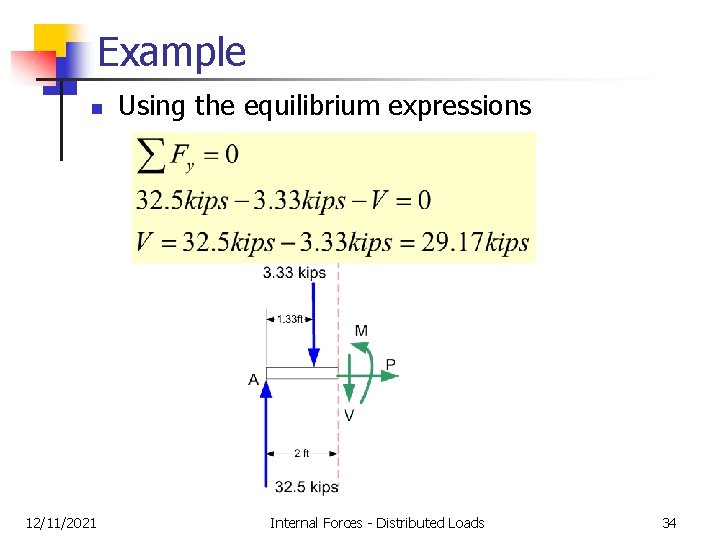 Example

Using the equilibrium expressions

$\sum F_y = 0$

$32.5kips - 3.33kips - V = 0$

$V = 32.5kips - 3.33kips = 29.17kips$

3.33 kips

1.33ft

M

P

A

V

2 ft

32.5 kips

12/11/2021

Internal Forces - Distributed Loads

34